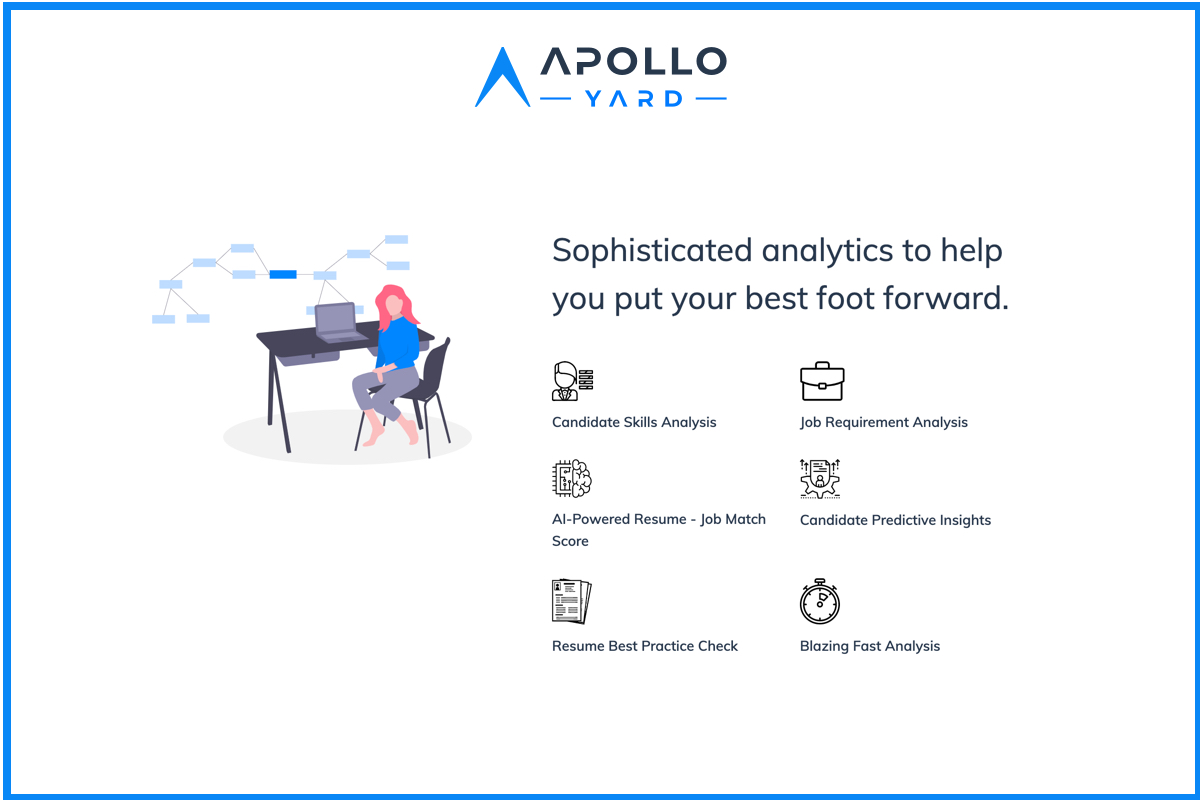 APOLLO
YARD

Sophisticated analytics to help you put your best foot forward.

Candidate Skills Analysis

Job Requirement Analysis

AI-Powered Resume - Job Match Score

Candidate Predictive Insights

Resume Best Practice Check

Blazing Fast Analysis